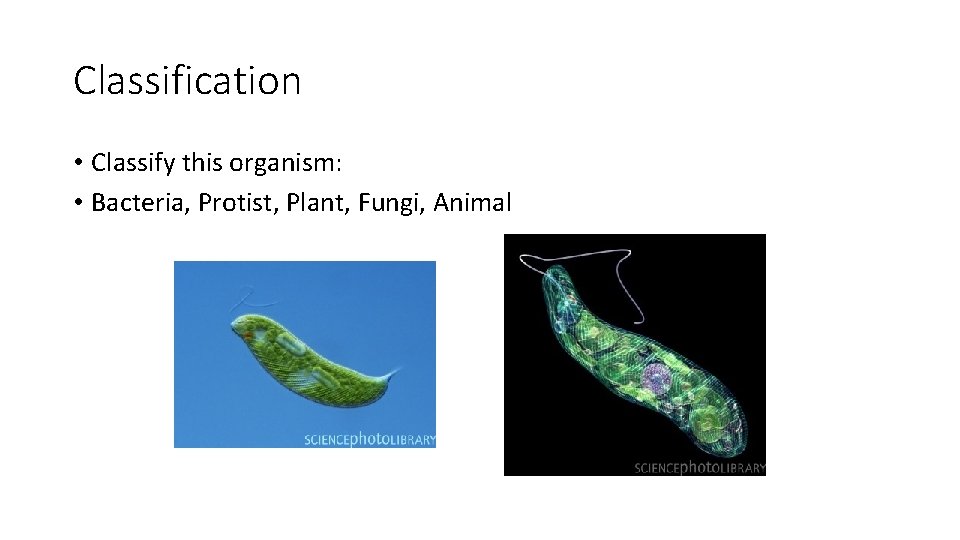 Classification

• Classify this organism:
• Bacteria, Protist, Plant, Fungi, Animal

SCIENCEphotoLIBRARY

SCIENCEphotoLIBRARY